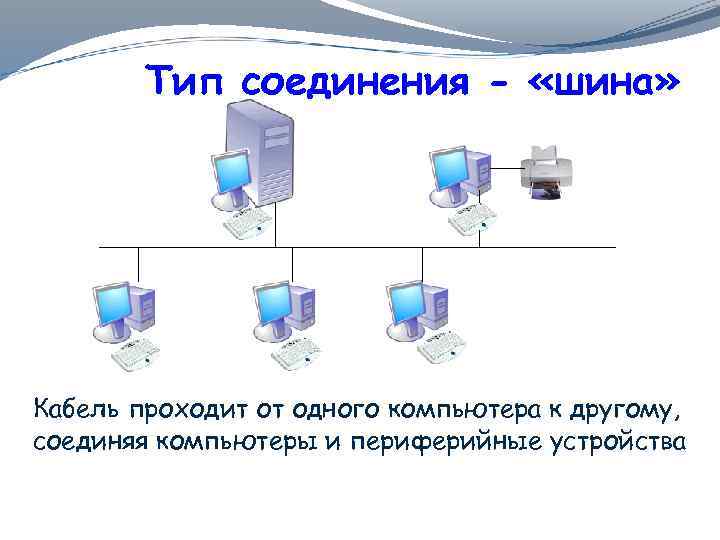 Тип соединения - «шина»

Кабель проходит от одного компьютера к другому, соединяя компьютеры и периферийные устройства